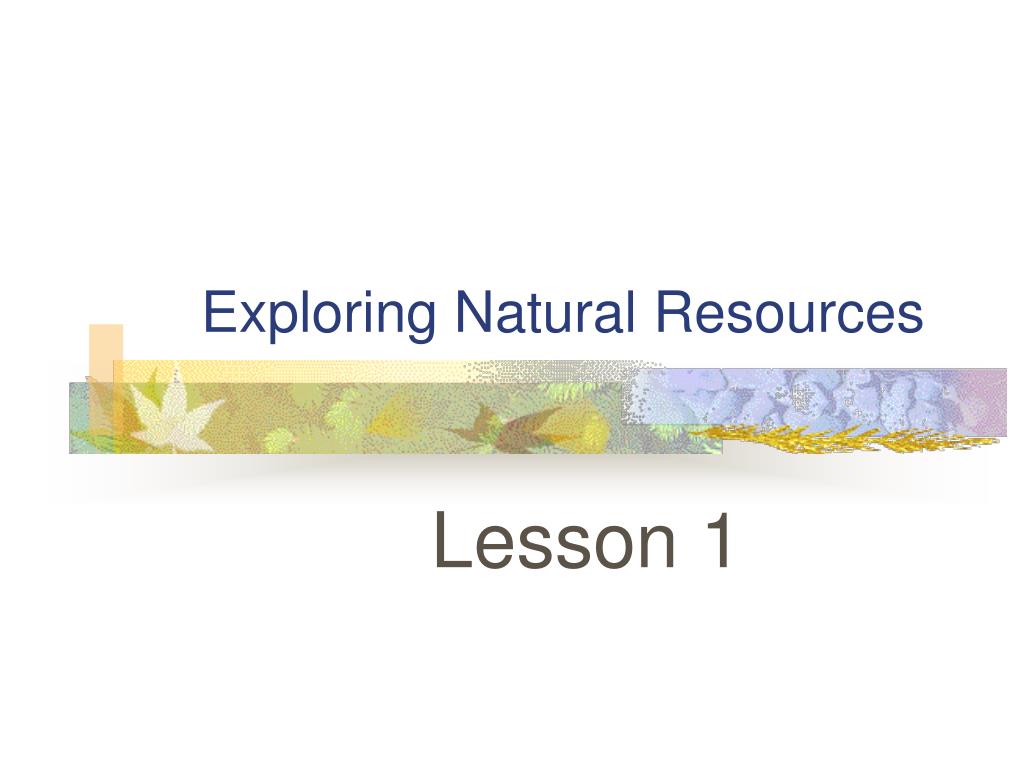 Exploring Natural Resources

Lesson 1